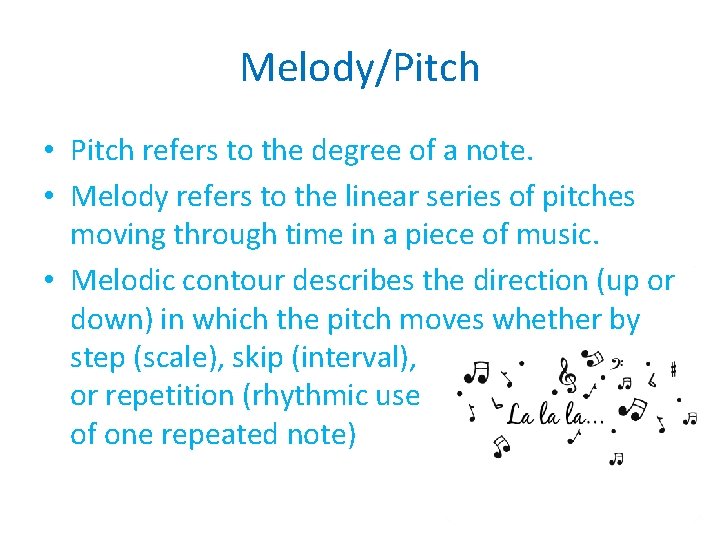 Melody/Pitch

• Pitch refers to the degree of a note.

• Melody refers to the linear series of pitches moving through time in a piece of music.

• Melodic contour describes the direction (up or down) in which the pitch moves whether by step (scale), skip (interval), or repetition (rhythmic use of one repeated note)

La la la...